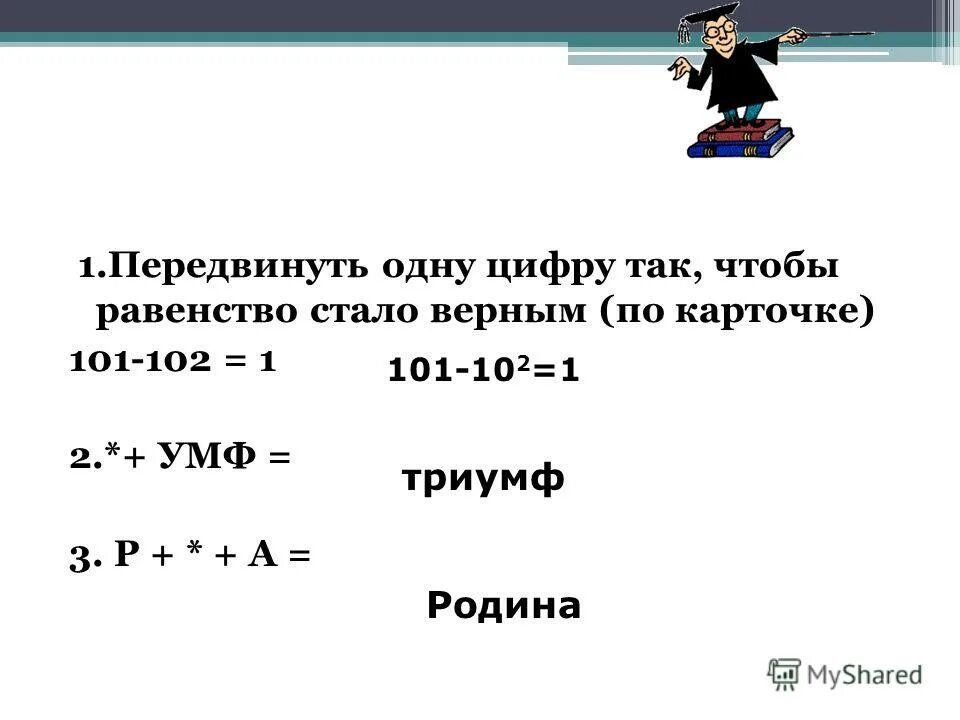 1.Передвинуть одну цифру так, чтобы равенство стало верным (по карточке)

101-102 = 1

$101-10^2=1$

2.*+ УМФ =

триумф

3. Р + * + А =

Родина

MyShared